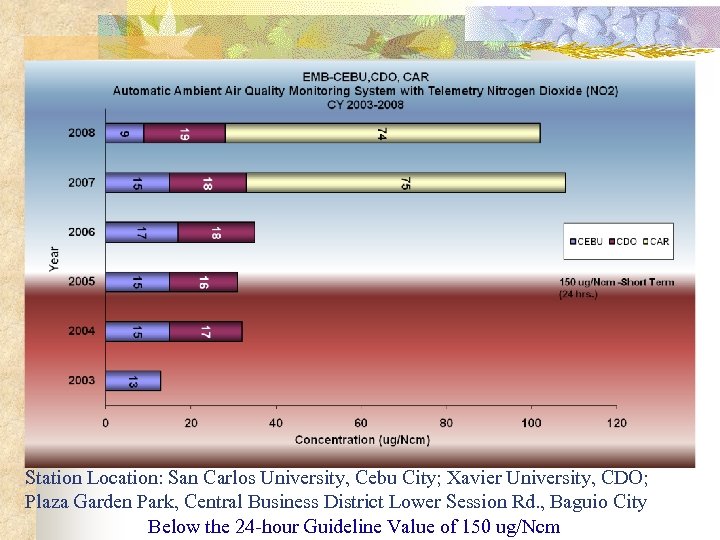 EMB-CEBU,CDO, CAR
Automatic Ambient Air Quality Monitoring System with Telemetry Nitrogen Dioxide (NO2)
CY 2003-2008

Year

2008
9
19
74

2007
15
18
75

2006
17
18

2005
15
16

2004
15
17

2003
13

CEBU CDO CAR

150 ug/Ncm -Short Term (24 hrs.)

0 20 40 60 80 100 120
Concentration (ug/Ncm)

Station Location: San Carlos University, Cebu City; Xavier University, CDO; Plaza Garden Park, Central Business District Lower Session Rd., Baguio City

Below the 24-hour Guideline Value of 150 ug/Ncm